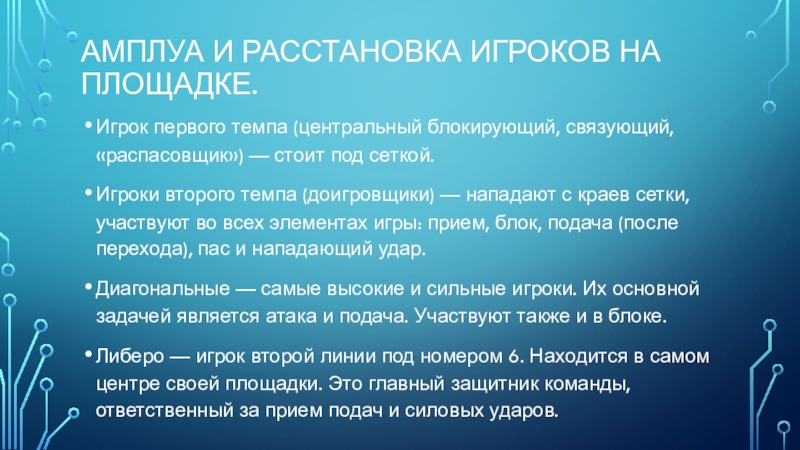 АМПЛУА И РАССТАНОВКА ИГРОКОВ НА ПЛОЩАДКЕ.

• Игрок первого темпа (центральный блокирующий, связующий, «распасовщик») — стоит под сеткой.

• Игроки второго темпа (доигровщики) — нападают с краев сетки, участвуют во всех элементах игры: прием, блок, подача (после перехода), пас и нападающий удар.

• Диагональные — самые высокие и сильные игроки. Их основной задачей является атака и подача. Участвуют также и в блоке.

• Либеро — игрок второй линии под номером 6. Находится в самом центре своей площадки. Это главный защитник команды, ответственный за прием подач и силовых ударов.